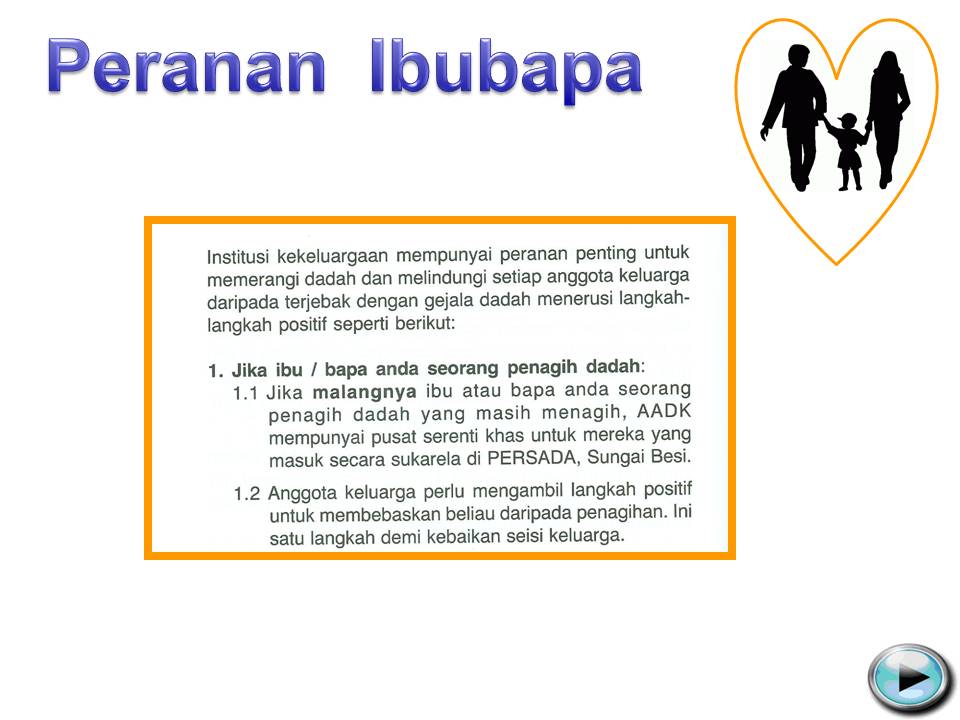 Peranan Ibubapa

Institusi kekeluargaan mempunyai peranan penting untuk memerangi dadah dan melindungi setiap anggota keluarga daripada terjebak dengan gejala dadah menerusi langkah-langkah positif seperti berikut:

1. Jika ibu / bapa anda seorang penagih dadah:
1.1 Jika malangnya ibu atau bapa anda seorang penagih dadah yang masih menagih, AADK mempunyai pusat serenti khas untuk mereka yang masuk secara sukarela di PERSADA, Sungai Besi.
1.2 Anggota keluarga perlu mengambil langkah positif untuk membebaskan beliau daripada penagihan. Ini satu langkah demi kebaikan seisi keluarga.